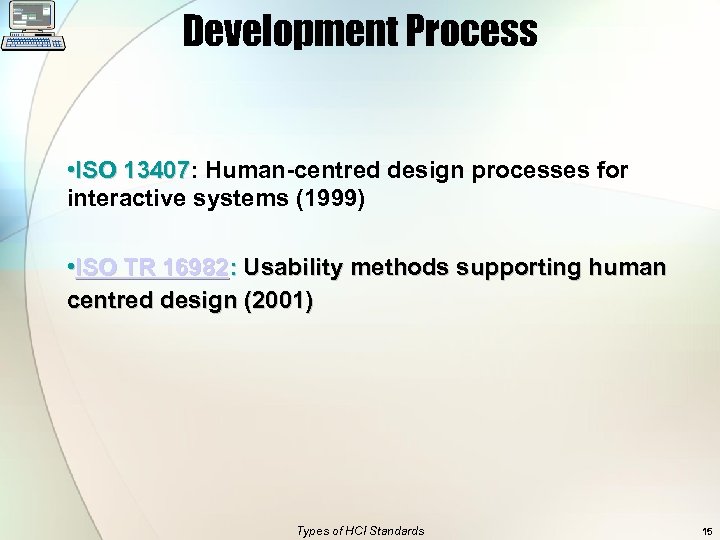 Development Process

•ISO 13407: Human-centred design processes for interactive systems (1999)

•ISO TR 16982: Usability methods supporting human centred design (2001)

Types of HCI Standards

15